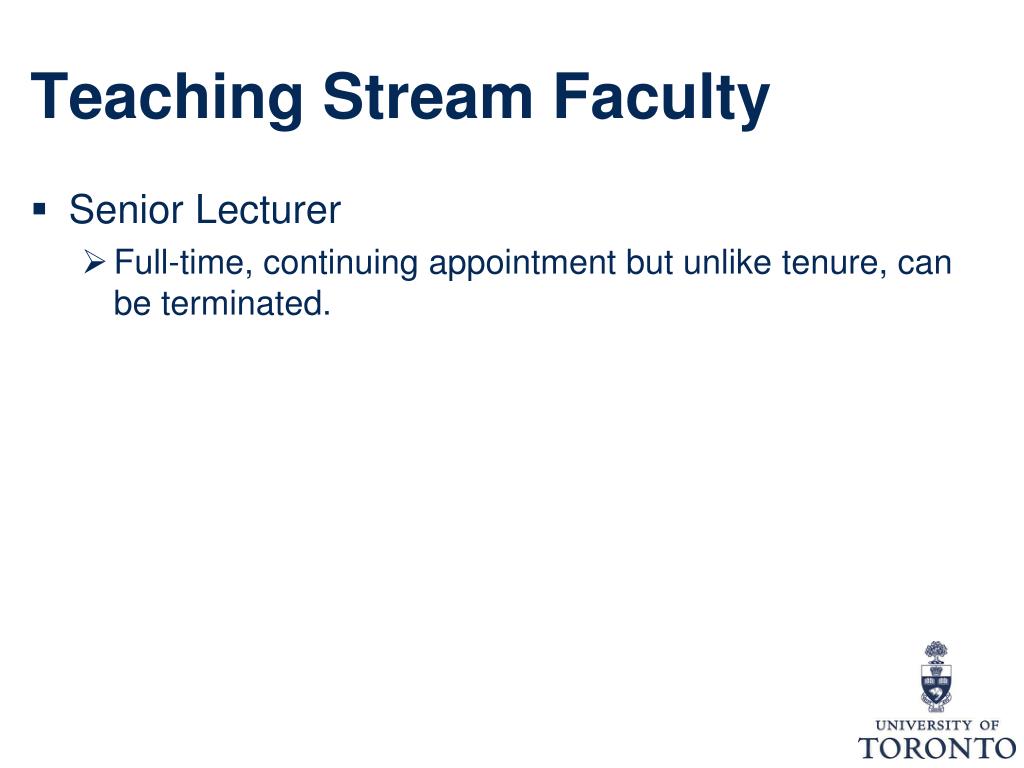 Teaching Stream Faculty

▪ Senior Lecturer

➢ Full-time, continuing appointment but unlike tenure, can be terminated.

UNIVERSITY OF
TORONTO